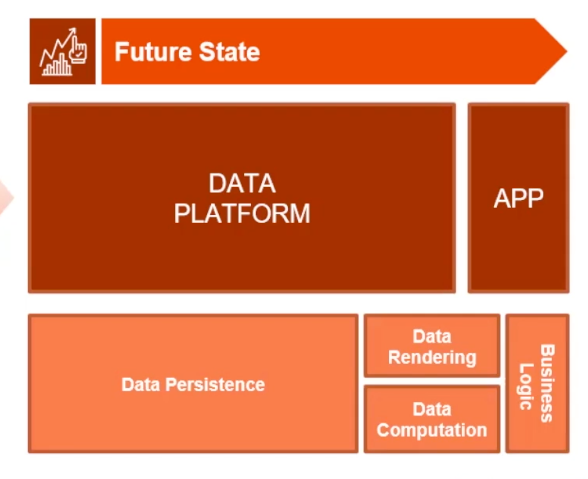 Future State

DATA PLATFORM

APP

Data Persistence

Data Rendering

Data Computation

Business Logic